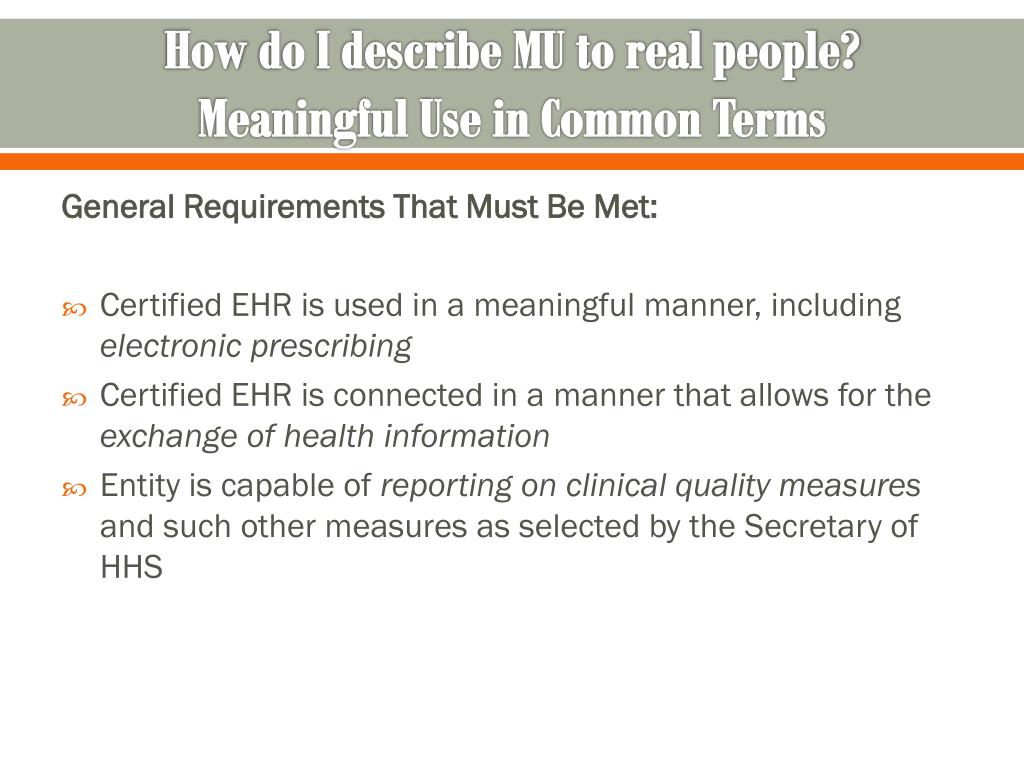 How do I describe MU to real people?
Meaningful Use in Common Terms

General Requirements That Must Be Met:

Certified EHR is used in a meaningful manner, including electronic prescribing

Certified EHR is connected in a manner that allows for the exchange of health information

Entity is capable of reporting on clinical quality measures and such other measures as selected by the Secretary of HHS